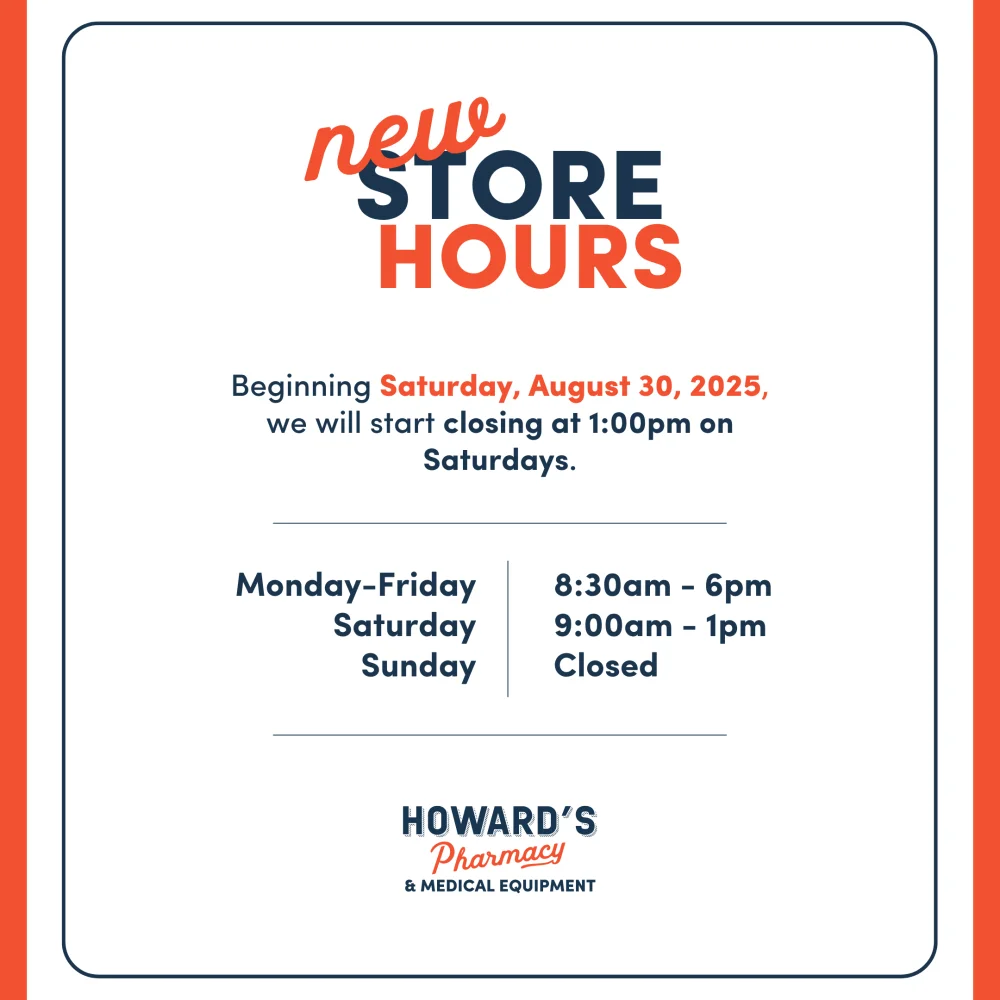 new
STORE
HOURS

Beginning Saturday, August 30, 2025, we will start closing at 1:00pm on Saturdays.

| Monday-Friday | 8:30am - 6pm |
|---|---|
| Saturday | 9:00am - 1pm |
| Sunday | Closed |

HOWARD'S
Pharmacy
& MEDICAL EQUIPMENT